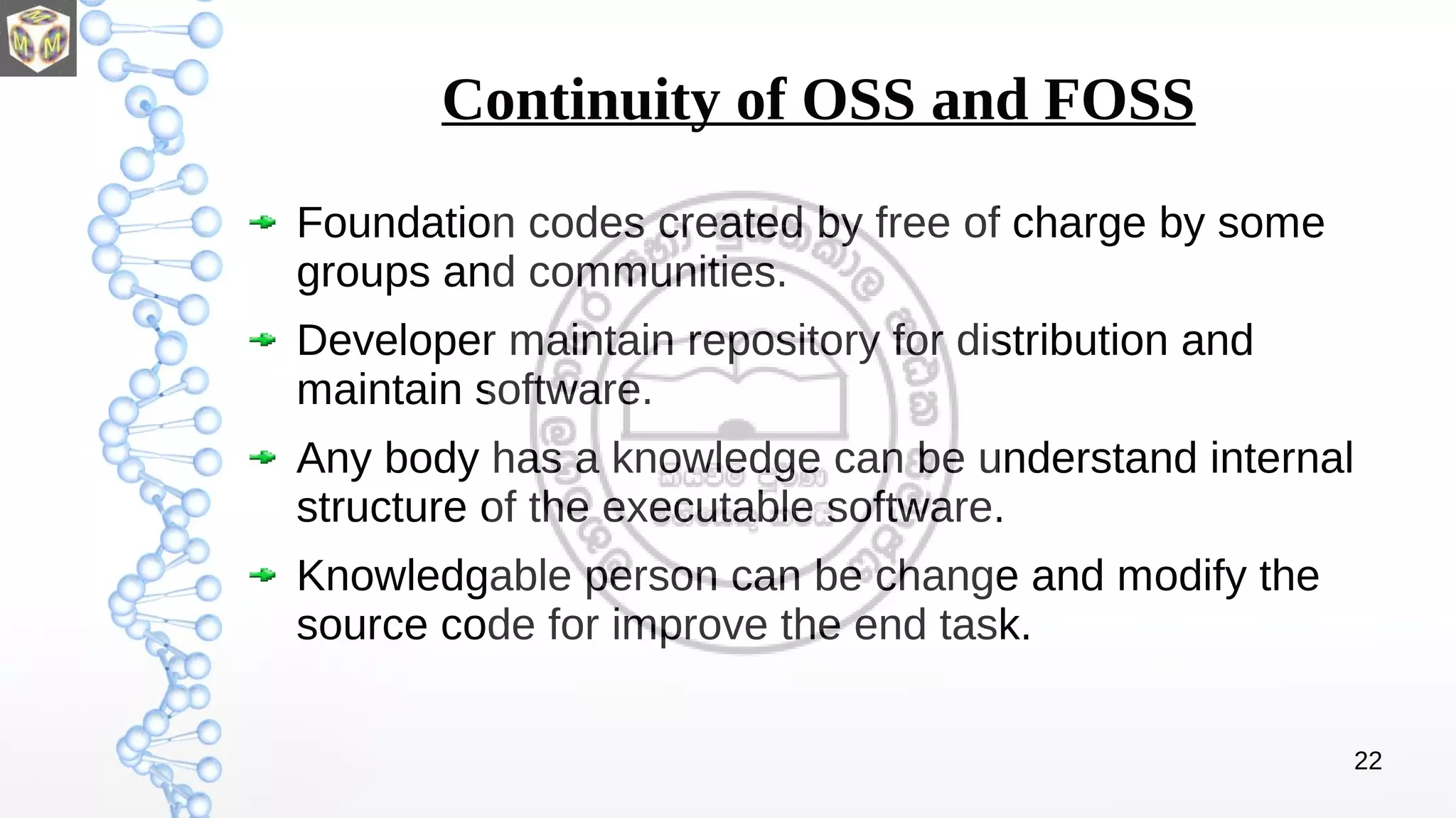 Continuity of OSS and FOSS

Foundation codes created by free of charge by some groups and communities.

Developer maintain repository for distribution and maintain software.

Any body has a knowledge can be understand internal structure of the executable software.

Knowledgable person can be change and modify the source code for improve the end task.

22